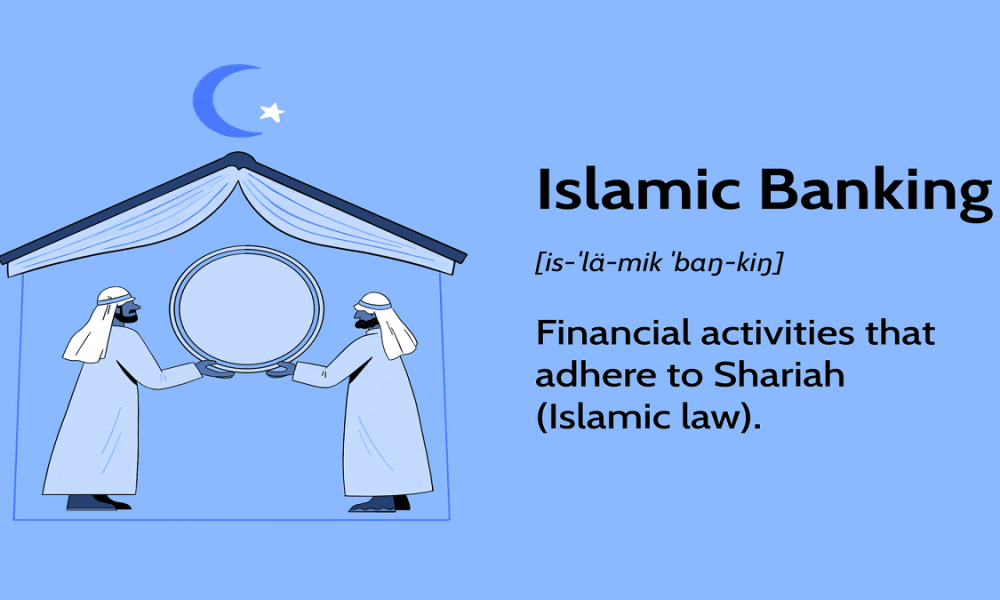 Islamic Banking

[is-ˈlä-mik ˈbaŋ-kiŋ]

Financial activities that adhere to Shariah (Islamic law).